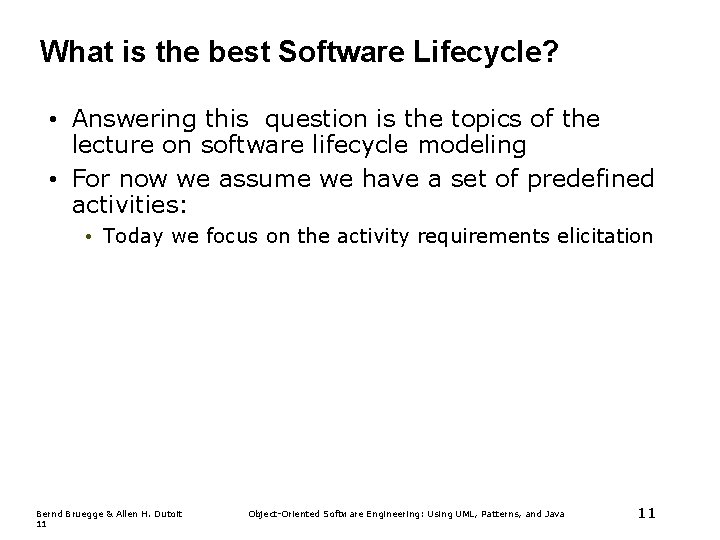 What is the best Software Lifecycle?

• Answering this question is the topics of the lecture on software lifecycle modeling
• For now we assume we have a set of predefined activities:
• Today we focus on the activity requirements elicitation

Bernd Bruegge & Allen H. Dutoit 11 Object-Oriented Software Engineering: Using UML, Patterns, and Java 11